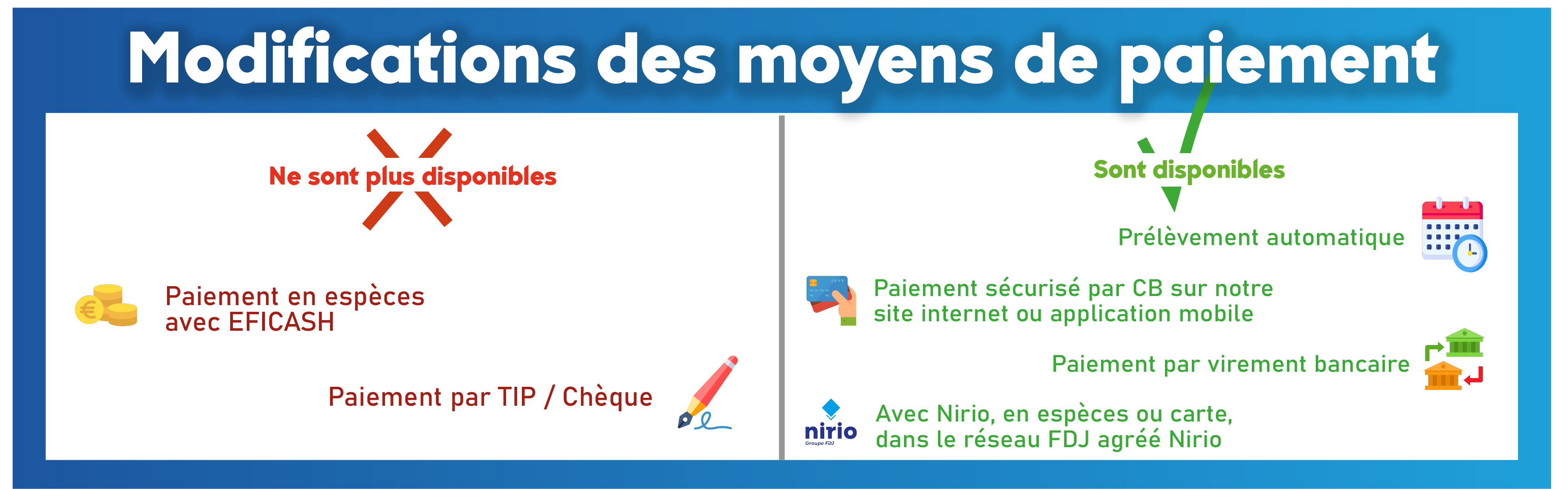 Modifications des moyens de paiement

Ne sont plus disponibles

Paiement en espèces avec EFICASH

Paiement par TIP / Chèque

Sont disponibles

Prélèvement automatique

Paiement sécurisé par CB sur notre site internet ou application mobile

Paiement par virement bancaire

nirio
Groupe FDJ

Avec Nirio, en espèces ou carte, dans le réseau FDJ agréé Nirio